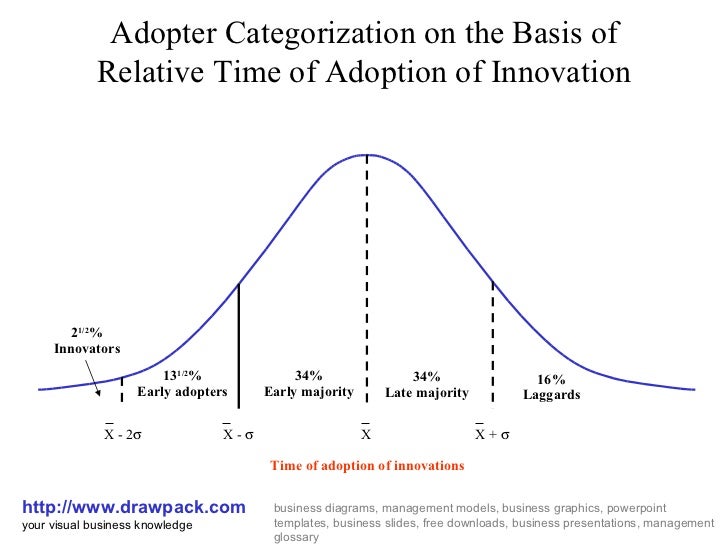 Adopter Categorization on the Basis of Relative Time of Adoption of Innovation

$2^{1/2}$%
Innovators

$13^{1/2}$%
Early adopters

34%
Early majority

34%
Late majority

16%
Laggards

$\bar{X} - 2\sigma$

$\bar{X} - \sigma$

$\bar{X}$

$\bar{X} + \sigma$

Time of adoption of innovations

http://www.drawpack.com
your visual business knowledge

business diagrams, management models, business graphics, powerpoint templates, business slides, free downloads, business presentations, management glossary